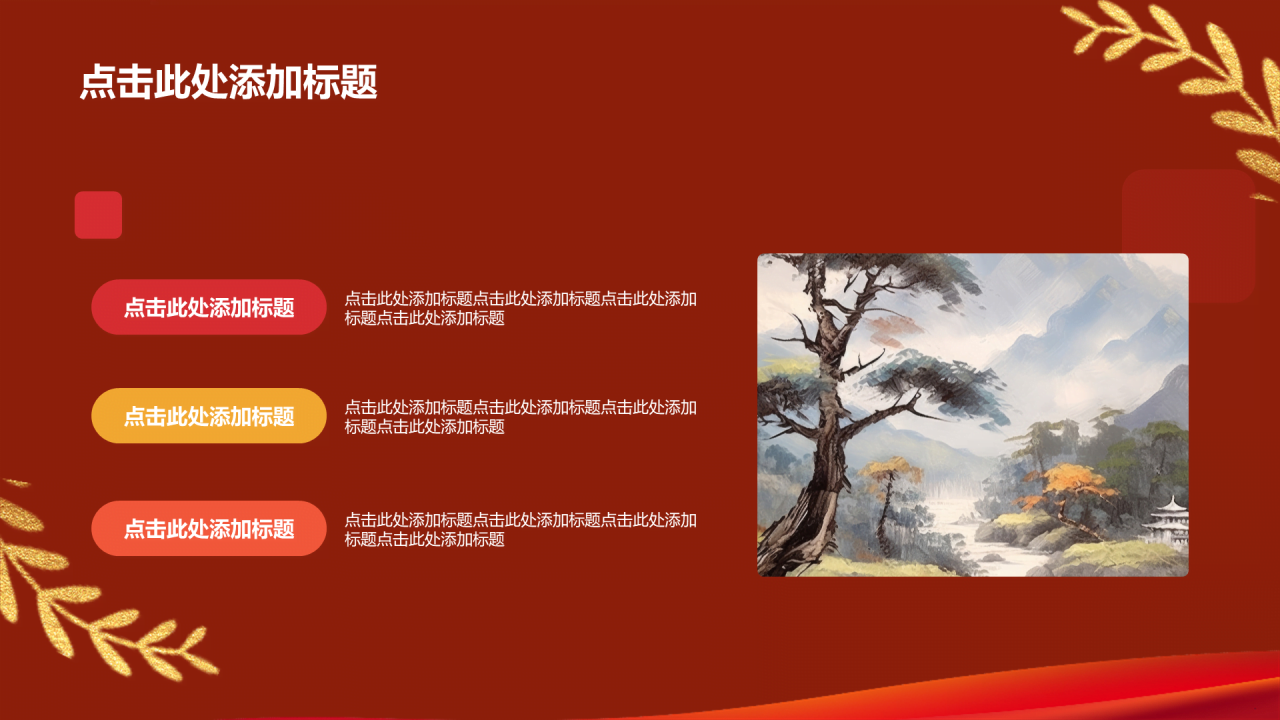 点击此处添加标题

点击此处添加标题

点击此处添加标题点击此处添加标题点击此处添加标题点击此处添加标题

点击此处添加标题

点击此处添加标题点击此处添加标题点击此处添加标题点击此处添加标题

点击此处添加标题

点击此处添加标题点击此处添加标题点击此处添加标题点击此处添加标题